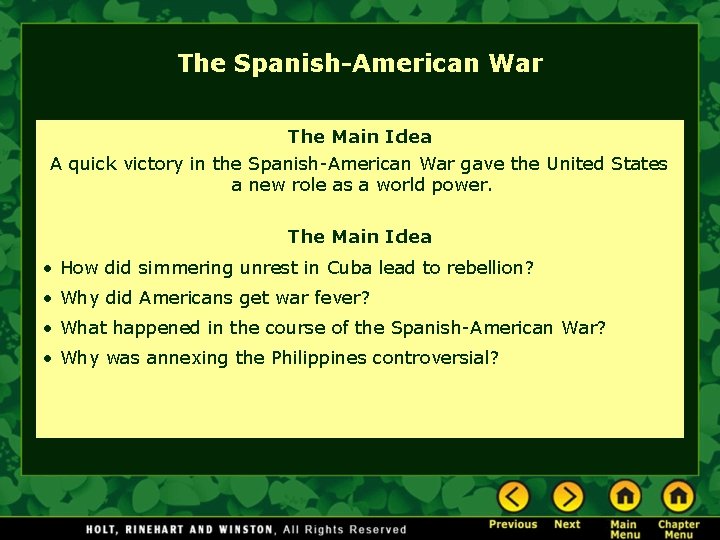 The Spanish-American War

The Main Idea

A quick victory in the Spanish-American War gave the United States a new role as a world power.

The Main Idea

• How did simmering unrest in Cuba lead to rebellion?

• Why did Americans get war fever?

• What happened in the course of the Spanish-American War?

• Why was annexing the Philippines controversial?

HOLT, RINEHART AND WINSTON, All Rights Reserved

Previous

Next

Main Menu

Chapter Menu